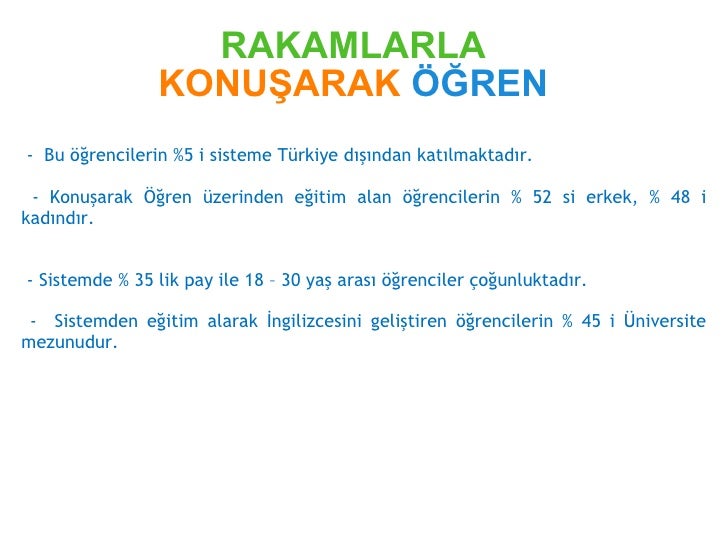 RAKAMLARLA
KONUŞARAK ÖĞREN

- Bu öğrencilerin %5 i sisteme Türkiye dışından katılmaktadır.

- Konuşarak Öğren üzerinden eğitim alan öğrencilerin % 52 si erkek, % 48 i kadındır.

- Sistemde % 35 lik pay ile 18 – 30 yaş arası öğrenciler çoğunluktadır.

- Sistemden eğitim alarak İngilizcesini geliştiren öğrencilerin % 45 i Üniversite mezunudur.